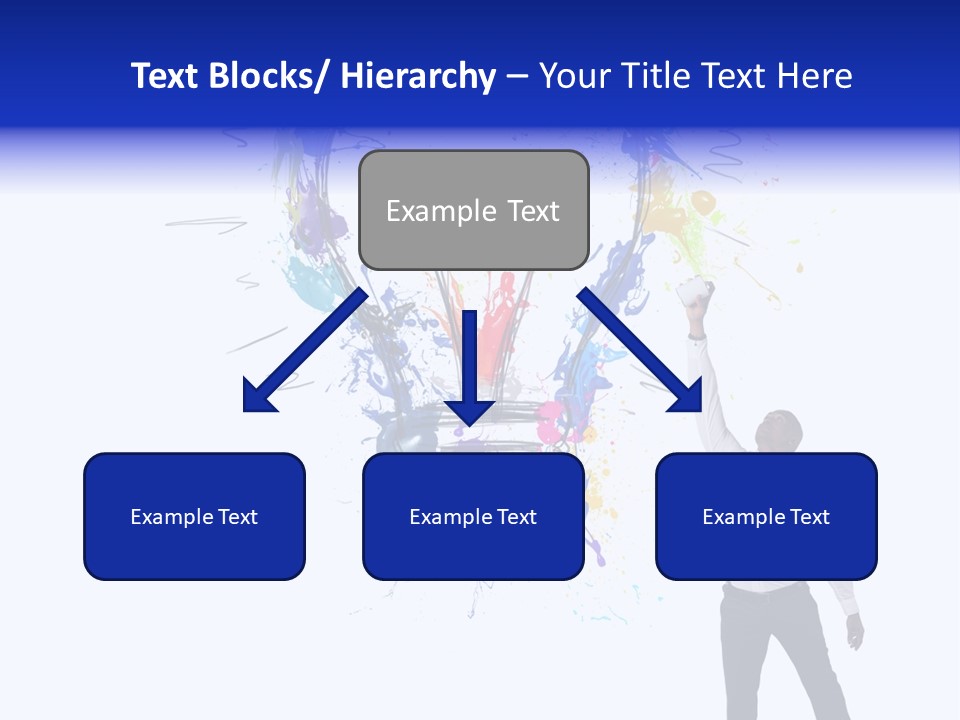 Text Blocks/ Hierarchy – Your Title Text Here

Example Text

Example Text

Example Text

Example Text